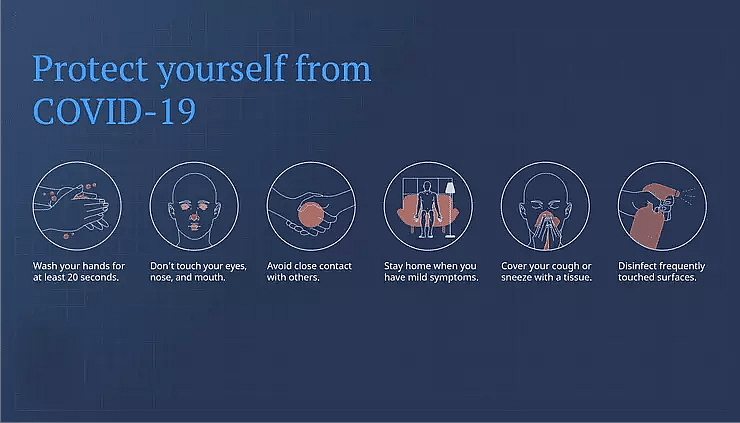 Protect yourself from COVID-19

Wash your hands for at least 20 seconds.

Don't touch your eyes, nose, and mouth.

Avoid close contact with others.

Stay home when you have mild symptoms.

Cover your cough or sneeze with a tissue.

Disinfect frequently touched surfaces.